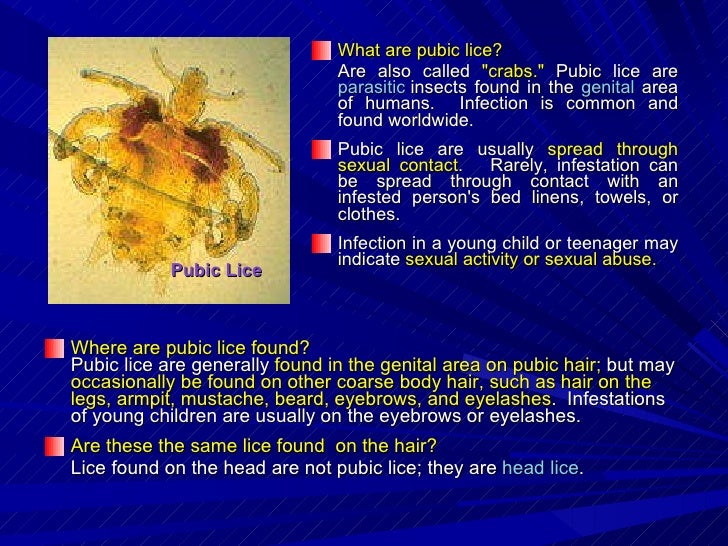 Pubic Lice

What are pubic lice?
Are also called "crabs." Pubic lice are parasitic insects found in the genital area of humans. Infection is common and found worldwide.

Pubic lice are usually spread through sexual contact. Rarely, infestation can be spread through contact with an infested person's bed linens, towels, or clothes.

Infection in a young child or teenager may indicate sexual activity or sexual abuse.

Where are pubic lice found?
Pubic lice are generally found in the genital area on pubic hair; but may occasionally be found on other coarse body hair, such as hair on the legs, armpit, mustache, beard, eyebrows, and eyelashes. Infestations of young children are usually on the eyebrows or eyelashes.

Are these the same lice found on the hair?
Lice found on the head are not pubic lice; they are head lice.